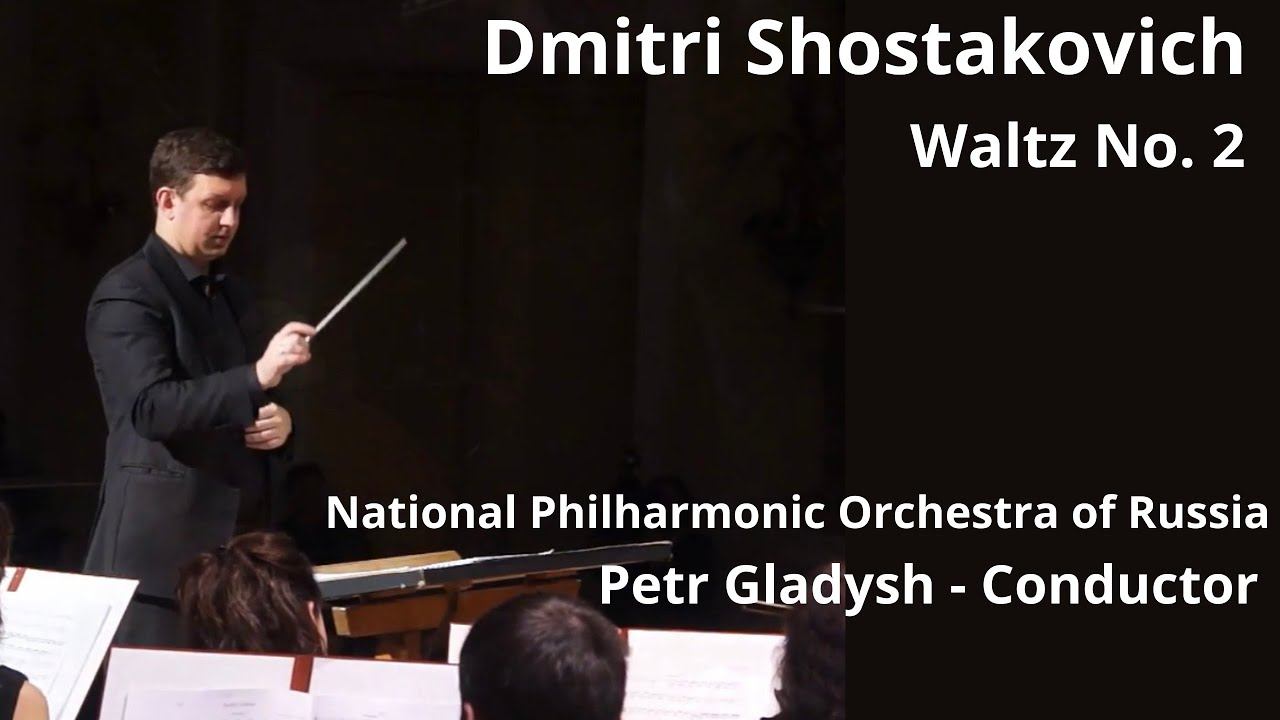 Dmitri Shostakovich
Waltz No. 2

National Philharmonic Orchestra of Russia
Petr Gladysh - Conductor